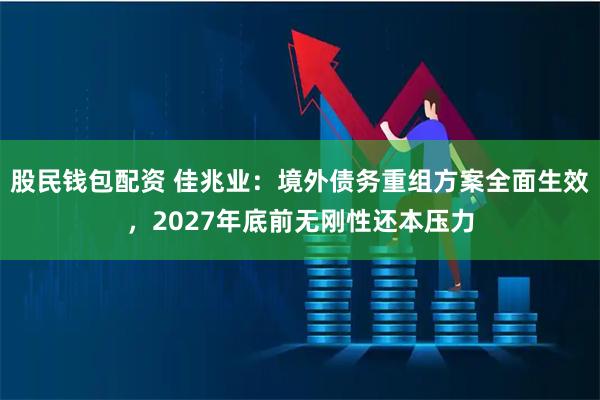 股民钱包配资 佳兆业：境外债务重组方案全面生效，2027年底前无刚性还本压力